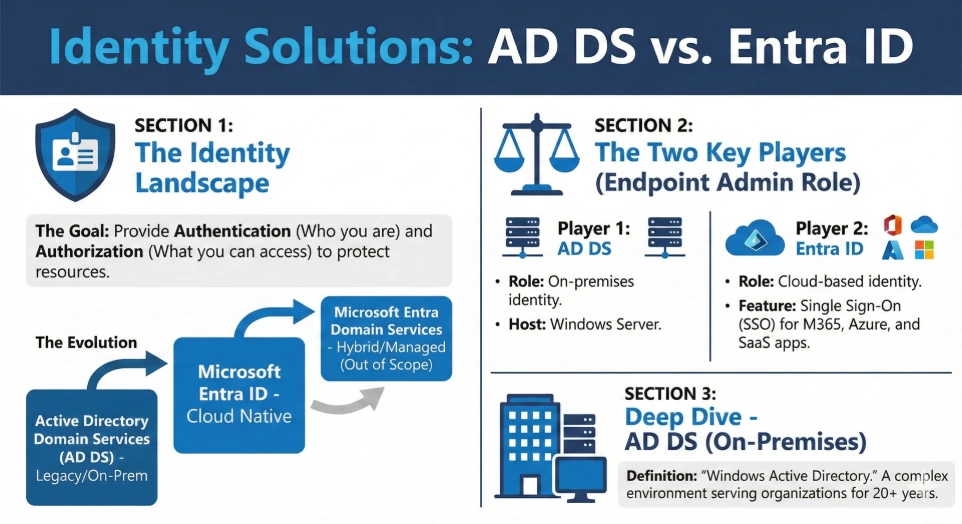 Identity Solutions: AD DS vs. Entra ID

SECTION 1:
The Identity Landscape

The Goal: Provide Authentication (Who you are) and Authorization (What you can access) to protect resources.

The Evolution

Active Directory Domain Services (AD DS) - Legacy/On-Prem

Microsoft Entra ID - Cloud Native

Microsoft Entra Domain Services - Hybrid/Managed (Out of Scope)

SECTION 2:
The Two Key Players (Endpoint Admin Role)

Player 1: AD DS

• Role: On-premises identity.
• Host: Windows Server.

Player 2: Entra ID

• Role: Cloud-based identity.
• Feature: Single Sign-On (SSO) for M365, Azure, and SaaS apps.

SECTION 3:
Deep Dive - AD DS (On-Premises)

Definition: "Windows Active Directory." A complex environment serving organizations for 20+ years.